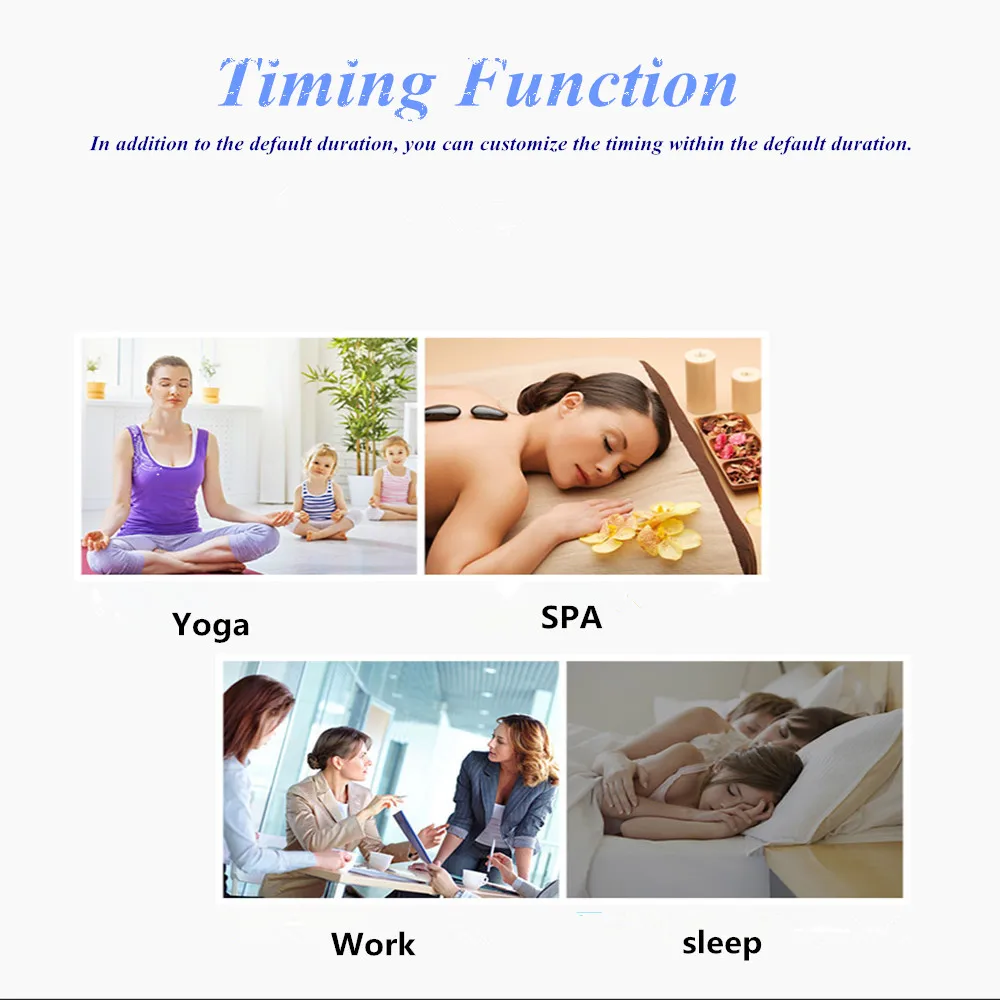 Timing Function

In addition to the default duration, you can customize the timing within the default duration.

Yoga

SPA

Work

sleep